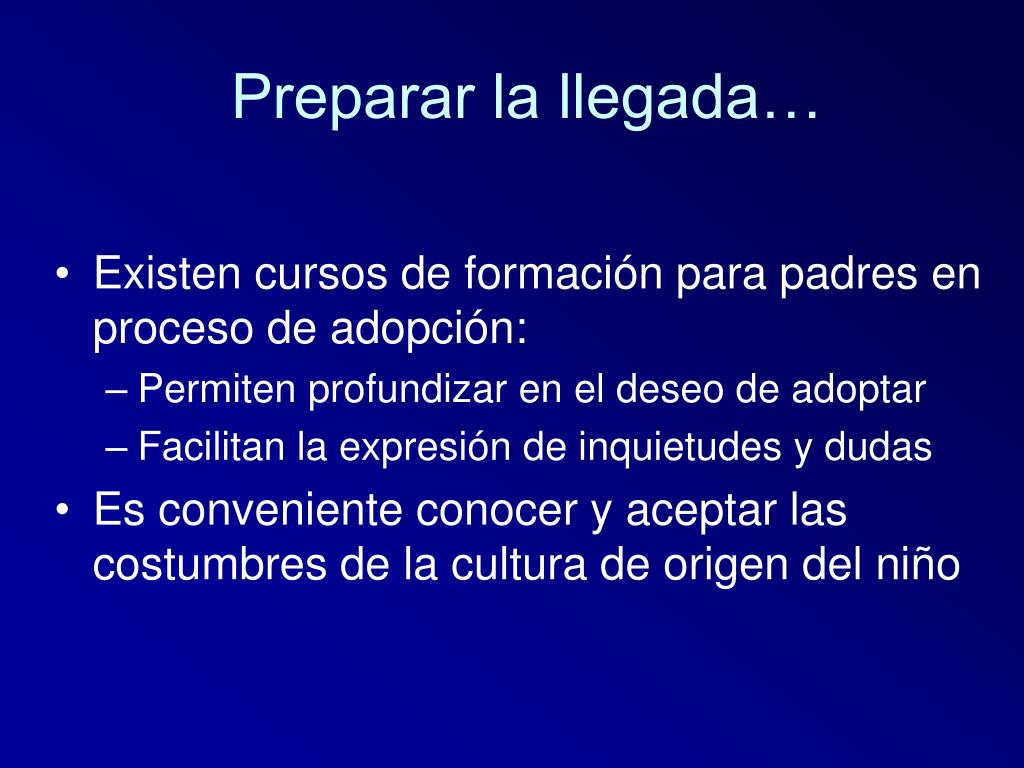 Preparar la llegada…

• Existen cursos de formación para padres en proceso de adopción:
– Permiten profundizar en el deseo de adoptar
– Facilitan la expresión de inquietudes y dudas
• Es conveniente conocer y aceptar las costumbres de la cultura de origen del niño